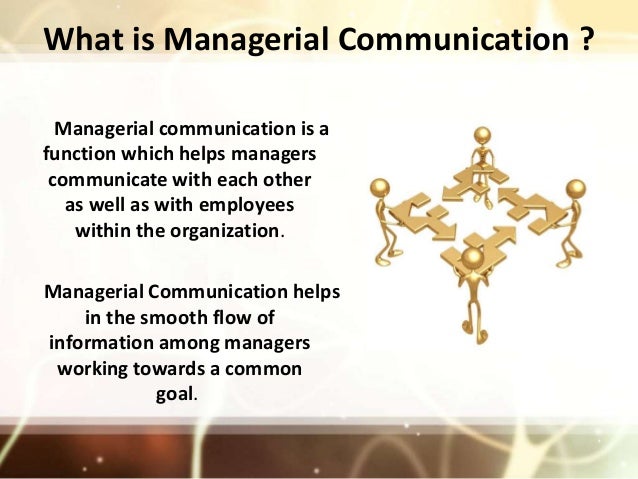 What is Managerial Communication ?

Managerial communication is a function which helps managers communicate with each other as well as with employees within the organization.

Managerial Communication helps in the smooth flow of information among managers working towards a common goal.